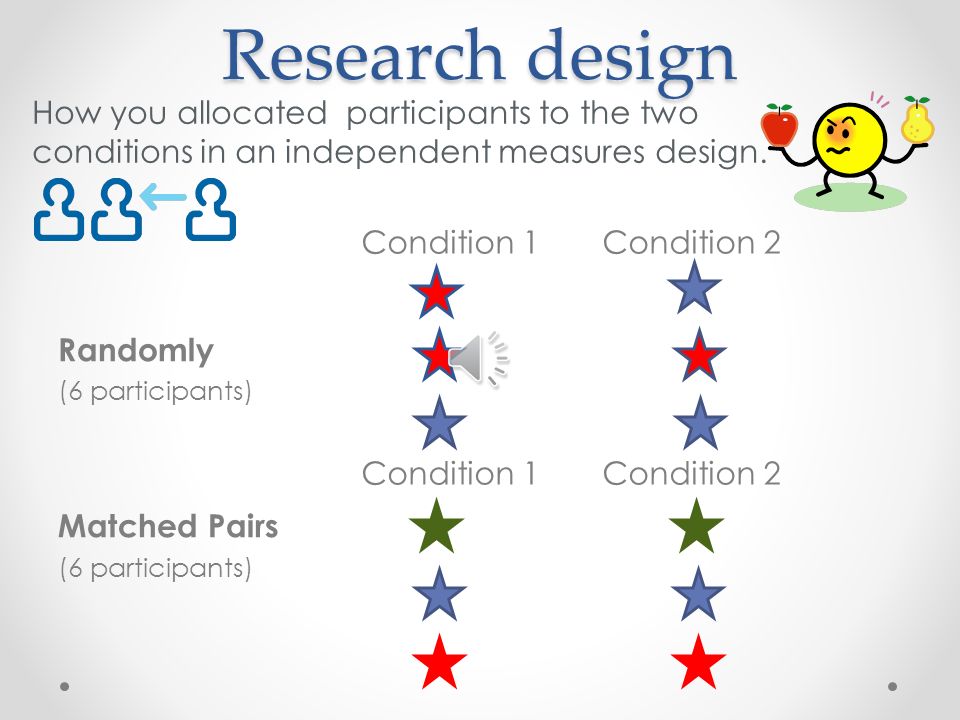 Research design

How you allocated participants to the two conditions in an independent measures design.

Condition 1 Condition 2

Randomly
(6 participants)

Condition 1 Condition 2

Matched Pairs
(6 participants)